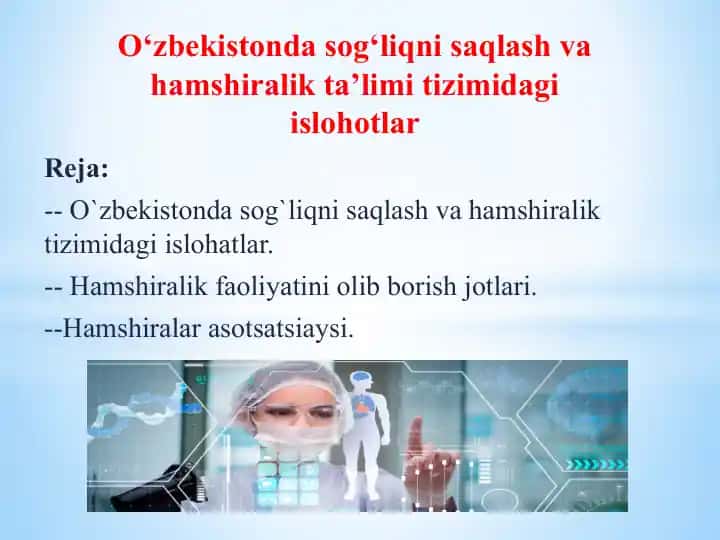 O‘zbekistonda sog‘liqni saqlash va hamshiralik ta’limi tizimidagi islohotlar

Reja:

-- O`zbekistonda sog`liqni saqlash va hamshiralik tizimidagi islohatlar.

-- Hamshiralik faoliyatini olib borish jotlari.

--Hamshiralar asotsatsiaysi.